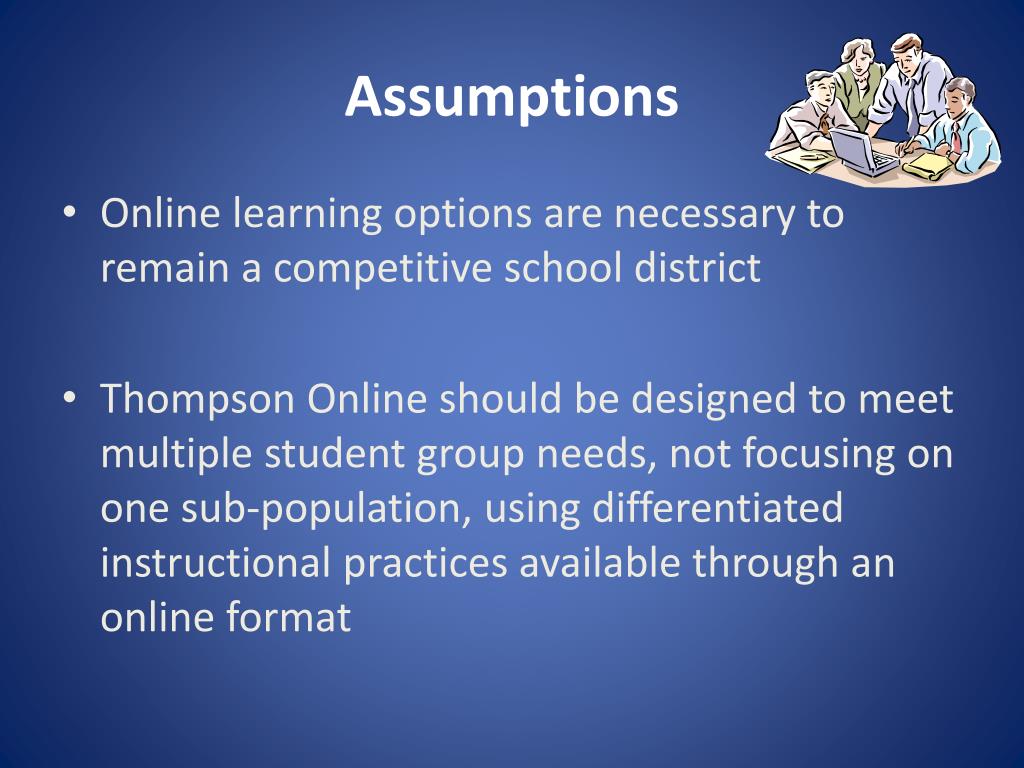 Assumptions

• Online learning options are necessary to remain a competitive school district

• Thompson Online should be designed to meet multiple student group needs, not focusing on one sub-population, using differentiated instructional practices available through an online format